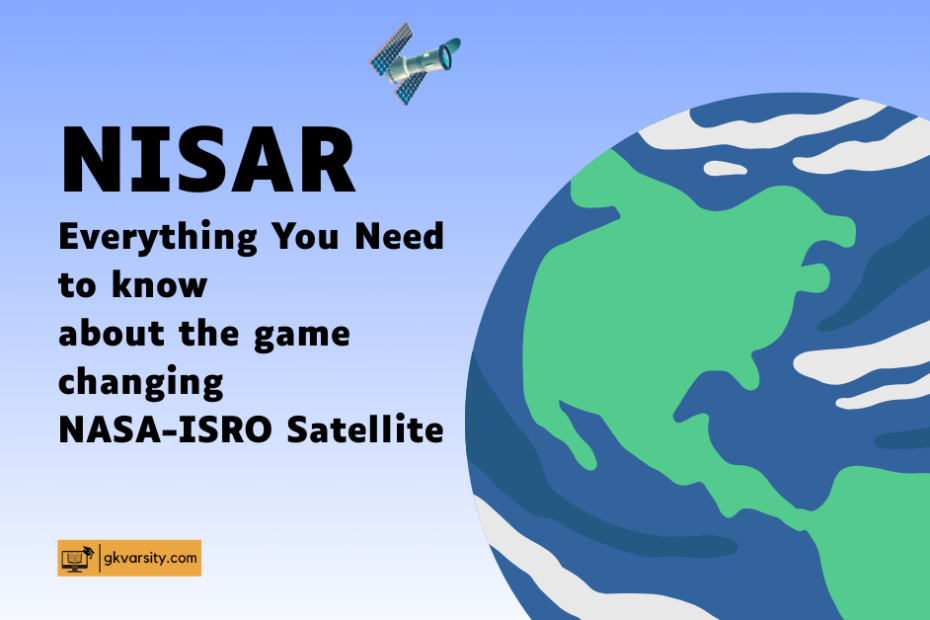 NISAR

Everything You Need to know about the game changing NASA-ISRO Satellite

gkvarsity.com